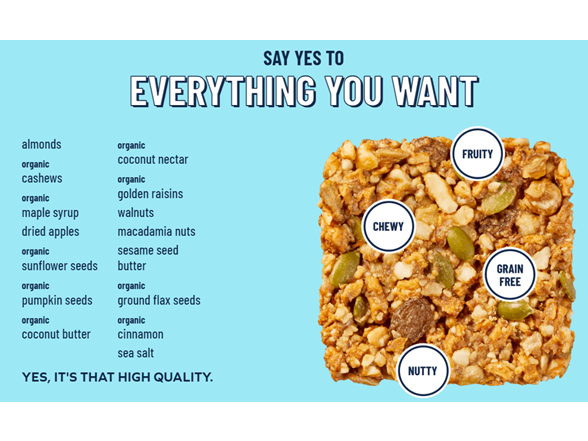 SAY YES TO
EVERYTHING YOU WANT

almonds
organic
cashews
organic
maple syrup
dried apples
organic
sunflower seeds
organic
pumpkin seeds
organic
coconut butter

organic
coconut nectar
organic
golden raisins
walnuts
macadamia nuts
sesame seed butter
organic
ground flax seeds
organic
cinnamon
sea salt

YES, IT'S THAT HIGH QUALITY.

FRUITY
CHEWY
GRAIN FREE
NUTTY